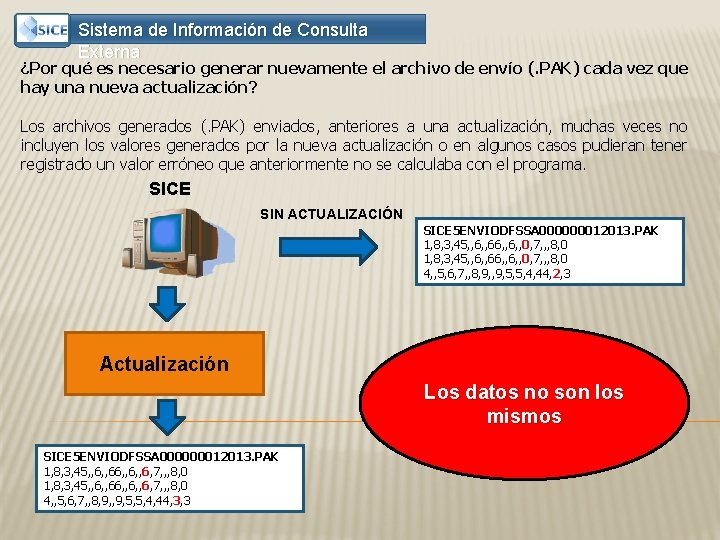 SICE

Sistema de Información de Consulta Externa

¿Por qué es necesario generar nuevamente el archivo de envío (.PAK) cada vez que hay una nueva actualización?

Los archivos generados (.PAK) enviados, anteriores a una actualización, muchas veces no incluyen los valores generados por la nueva actualización o en algunos casos pudieran tener registrado un valor erróneo que anteriormente no se calculaba con el programa.

SICE

SIN ACTUALIZACIÓN

SICE5ENVIODFSSA000000012013.PAK
1,8,3,45,,6,,66,,6,,0,7,,,8,0
1,8,3,45,,6,,66,,6,,0,7,,,8,0
4,,5,6,7,,8,9,,9,5,5,4,44,2,3

Actualización

Los datos no son los mismos

SICE5ENVIODFSSA000000012013.PAK
1,8,3,45,,6,,66,,6,,6,7,,,8,0
1,8,3,45,,6,,66,,6,,6,7,,,8,0
4,,5,6,7,,8,9,,9,5,5,4,44,3,3